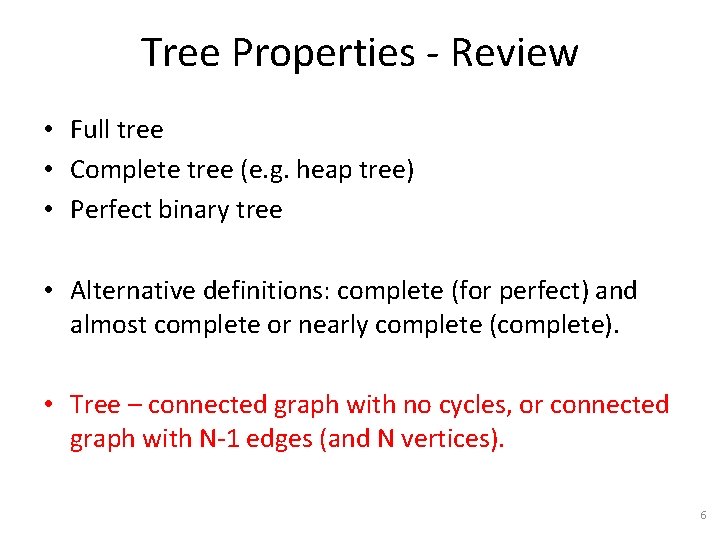 Tree Properties - Review

• Full tree
• Complete tree (e.g. heap tree)
• Perfect binary tree

• Alternative definitions: complete (for perfect) and almost complete or nearly complete (complete).

• Tree – connected graph with no cycles, or connected graph with N-1 edges (and N vertices).

6